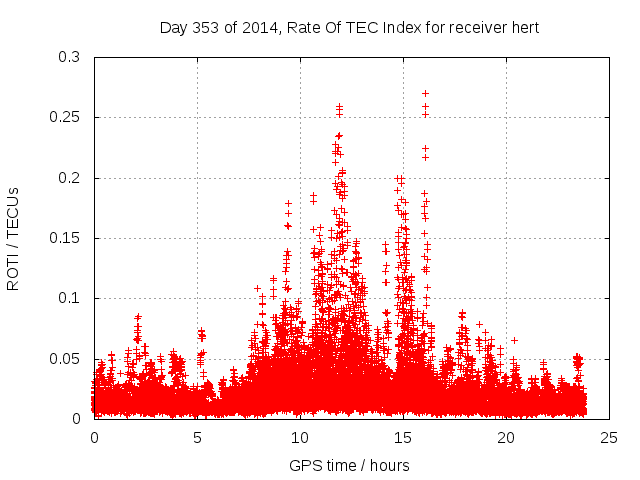 Day 353 of 2014, Rate Of TEC Index for receiver hert

ROTI / TECUs

0.3
0.25
0.2
0.15
0.1
0.05
0

0
5
10
15
20
25

GPS time / hours